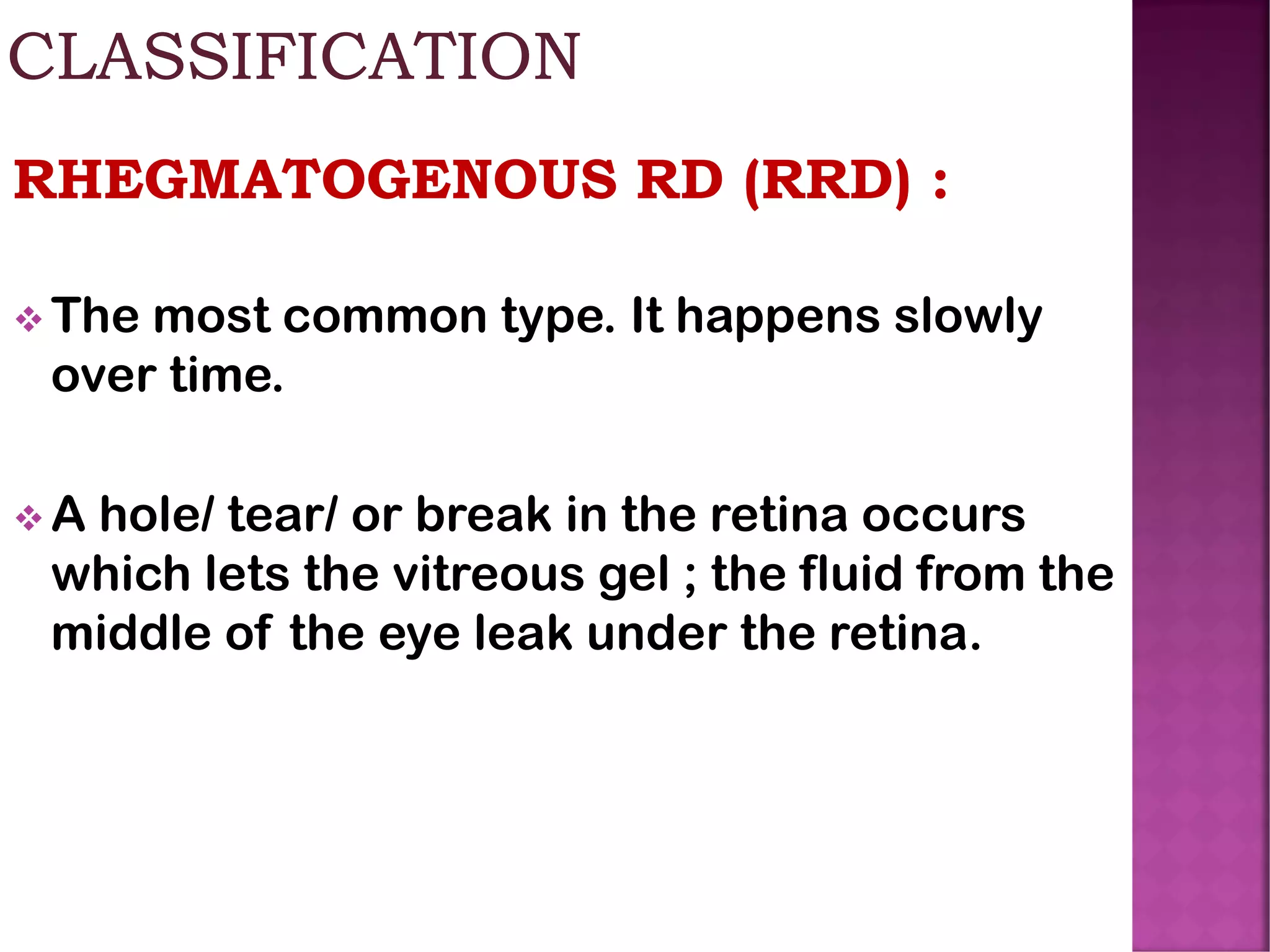 CLASSIFICATION

RHEGMATOGENOUS RD (RRD) :

❖ The most common type. It happens slowly over time.

❖ A hole/ tear/ or break in the retina occurs which lets the vitreous gel ; the fluid from the middle of the eye leak under the retina.